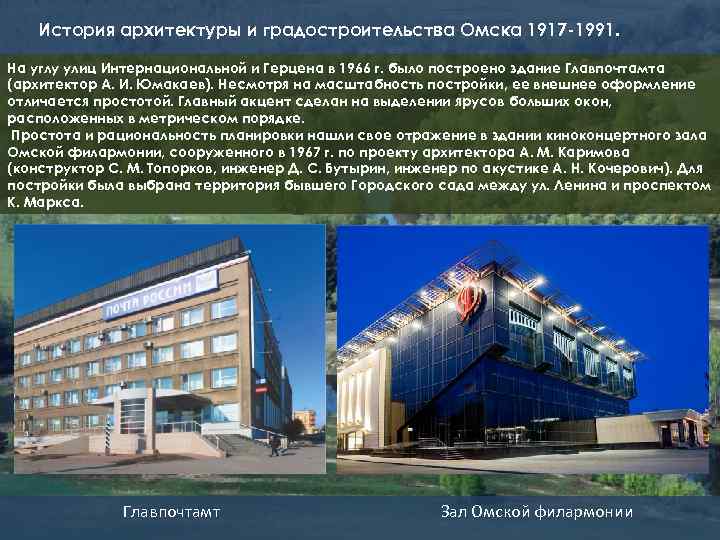 История архитектуры и градостроительства Омска 1917-1991.

На углу улиц Интернациональной и Герцена в 1966 г. было построено здание Главпочтамта (архитектор А. И. Юмакаев). Несмотря на масштабность постройки, ее внешнее оформление отличается простотой. Главный акцент сделан на выделении ярусов больших окон, расположенных в метрическом порядке.

Простота и рациональность планировки нашли свое отражение в здании киноконцертного зала Омской филармонии, сооруженного в 1967 г. по проекту архитектора А. М. Каримова (конструктор С. М. Топорков, инженер Д. С. Бутырин, инженер по акустике А. Н. Кочерович). Для постройки была выбрана территория бывшего Городского сада между ул. Ленина и проспектом К. Маркса.

ПОЧТА РОССИИ

Главпочтамт

Зал Омской филармонии